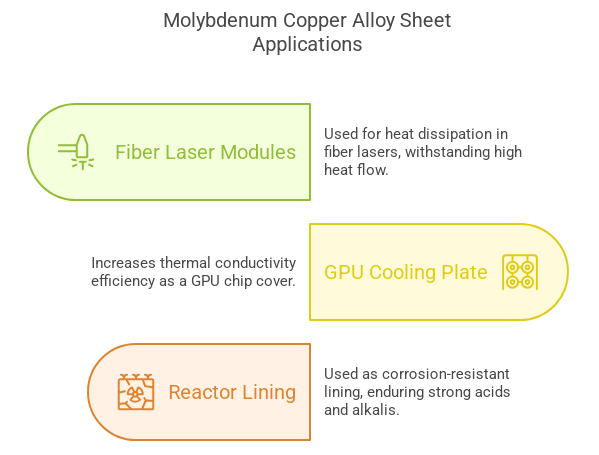 Molybdenum Copper Alloy Sheet Applications

Fiber Laser Modules

Used for heat dissipation in fiber lasers, withstanding high heat flow.

Increases thermal conductivity efficiency as a GPU chip cover.

GPU Cooling Plate

Reactor Lining

Used as corrosion-resistant lining, enduring strong acids and alkalis.